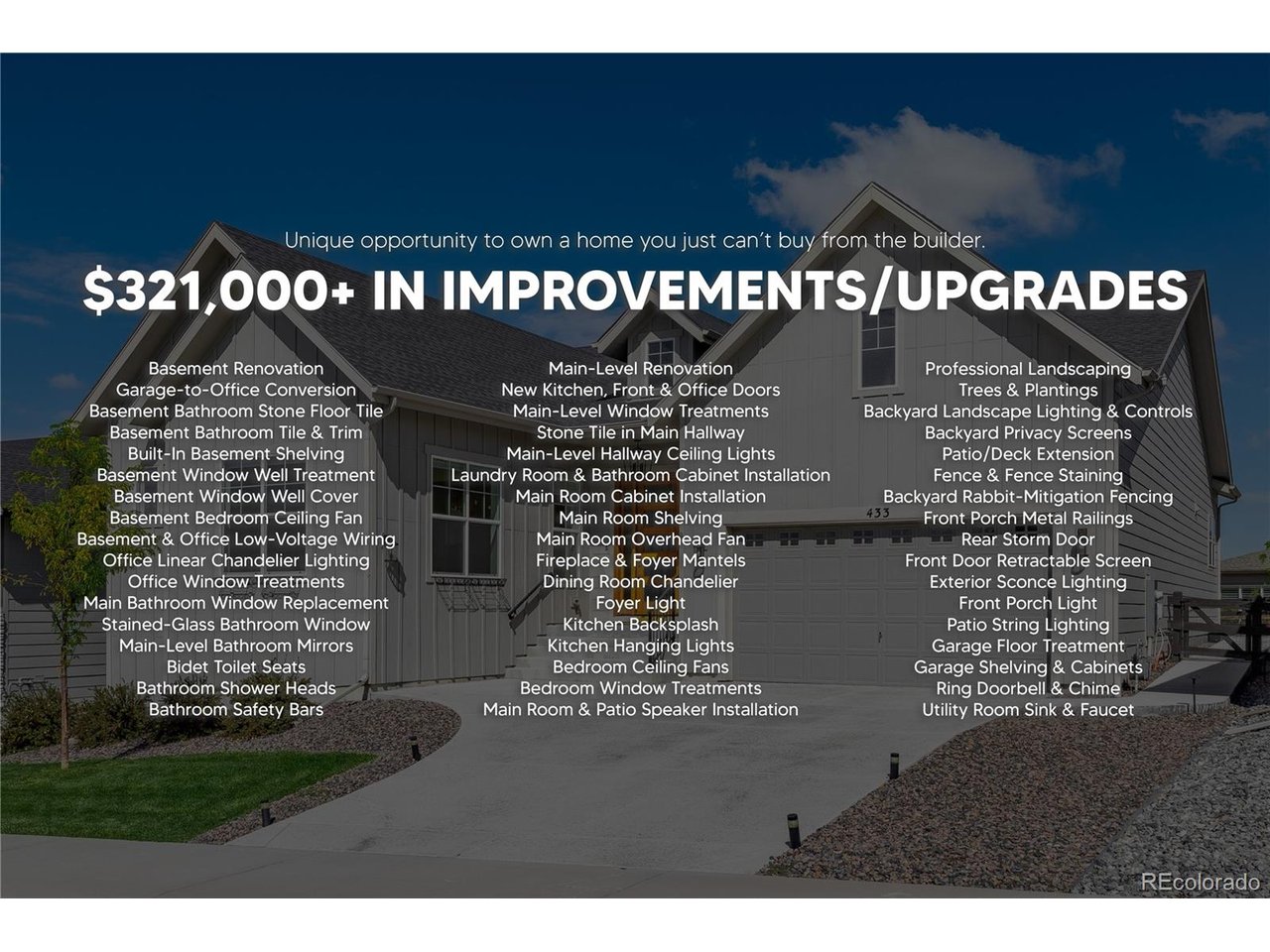 Unique opportunity to own a home you just can't buy from the builder.

$321,000+ IN IMPROVEMENTS/UPGRADES

Basement Renovation
Garage-to-Office Conversion
Basement Bathroom Stone Floor Tile
Basement Bathroom Tile & Trim
Built-In Basement Shelving
Basement Window Well Treatment
Basement Window Well Cover
Basement Bedroom Ceiling Fan
Basement & Office Low-Voltage Wiring
Office Linear Chandelier Lighting
Office Window Treatments
Main Bathroom Window Replacement
Stained-Glass Bathroom Window
Main-Level Bathroom Mirrors
Bidet Toilet Seats
Bathroom Shower Heads
Bathroom Safety Bars

Main-Level Renovation
New Kitchen, Front & Office Doors
Main-Level Window Treatments
Stone Tile in Main Hallway
Main-Level Hallway Ceiling Lights
Laundry Room & Bathroom Cabinet Installation
Main Room Cabinet Installation
Main Room Shelving
Main Room Overhead Fan
Fireplace & Foyer Mantels
Dining Room Chandelier
Foyer Light
Kitchen Backsplash
Kitchen Hanging Lights
Bedroom Ceiling Fans
Bedroom Window Treatments
Main Room & Patio Speaker Installation

Professional Landscaping
Trees & Plantings
Backyard Landscape Lighting & Controls
Backyard Privacy Screens
Patio/Deck Extension
Fence & Fence Staining
Backyard Rabbit-Mitigation Fencing
Front Porch Metal Railings
Rear Storm Door
Front Door Retractable Screen
Exterior Sconce Lighting
Front Porch Light
Patio String Lighting
Garage Floor Treatment
Garage Shelving & Cabinets
Ring Doorbell & Chime
Utility Room Sink & Faucet

433

REcolorado